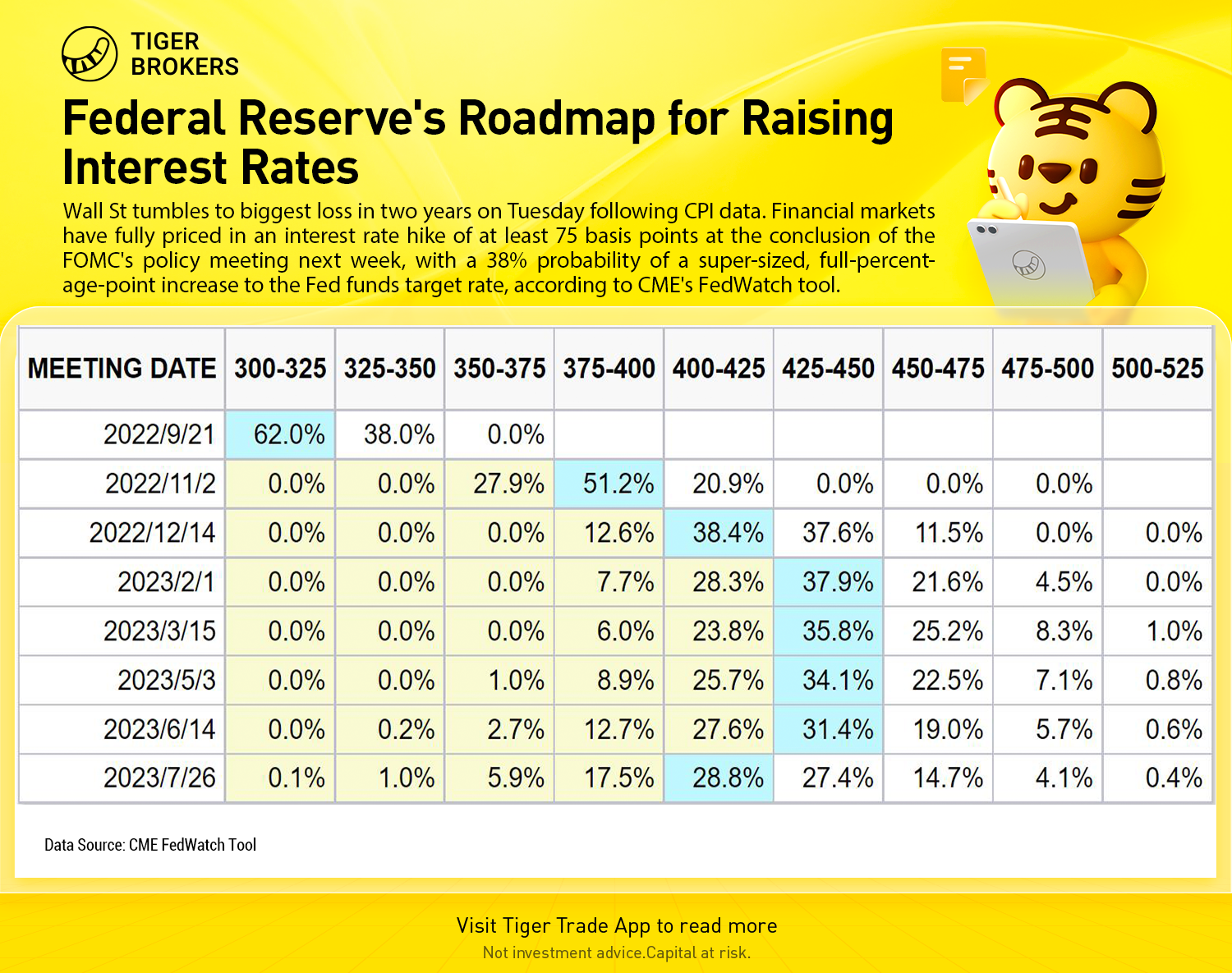 TIGER BROKERS

Federal Reserve's Roadmap for Raising Interest Rates

Wall St tumbles to biggest loss in two years on Tuesday following CPI data. Financial markets have fully priced in an interest rate hike of at least 75 basis points at the conclusion of the FOMC's policy meeting next week, with a 38% probability of a super-sized, full-percentage-point increase to the Fed funds target rate, according to CME's FedWatch tool.

| MEETING DATE | 300-325 | 325-350 | 350-375 | 375-400 | 400-425 | 425-450 | 450-475 | 475-500 | 500-525 |
|---|---|---|---|---|---|---|---|---|---|
| 2022/9/21 | 62.0% | 38.0% | 0.0% | | | | | | |
| 2022/11/2 | 0.0% | 0.0% | 27.9% | 51.2% | 20.9% | 0.0% | 0.0% | 0.0% | |
| 2022/12/14 | 0.0% | 0.0% | 0.0% | 12.6% | 38.4% | 37.6% | 11.5% | 0.0% | 0.0% |
| 2023/2/1 | 0.0% | 0.0% | 0.0% | 7.7% | 28.3% | 37.9% | 21.6% | 4.5% | 0.0% |
| 2023/3/15 | 0.0% | 0.0% | 0.0% | 6.0% | 23.8% | 35.8% | 25.2% | 8.3% | 1.0% |
| 2023/5/3 | 0.0% | 0.0% | 1.0% | 8.9% | 25.7% | 34.1% | 22.5% | 7.1% | 0.8% |
| 2023/6/14 | 0.0% | 0.2% | 2.7% | 12.7% | 27.6% | 31.4% | 19.0% | 5.7% | 0.6% |
| 2023/7/26 | 0.1% | 1.0% | 5.9% | 17.5% | 28.8% | 27.4% | 14.7% | 4.1% | 0.4% |

Data Source: CME FedWatch Tool

Visit Tiger Trade App to read more
Not investment advice.Capital at risk.